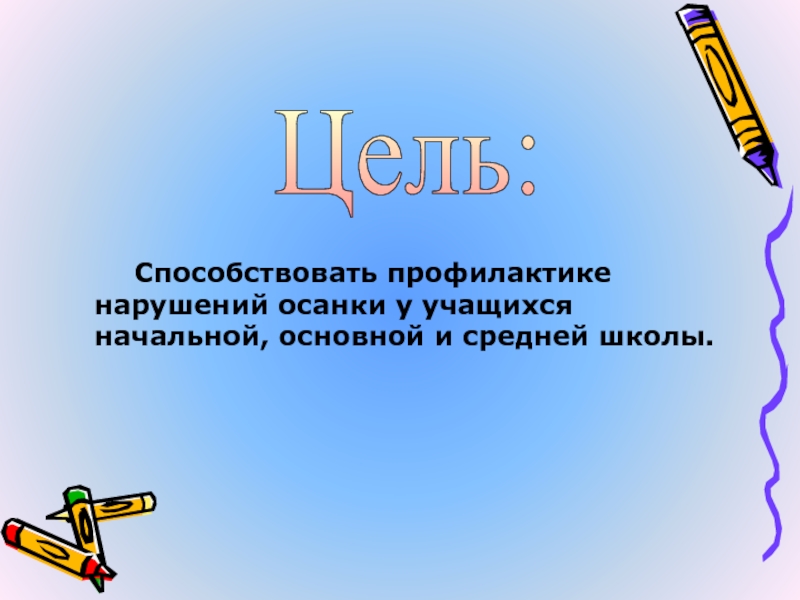 Цель:

Способствовать профилактике нарушений осанки у учащихся начальной, основной и средней школы.